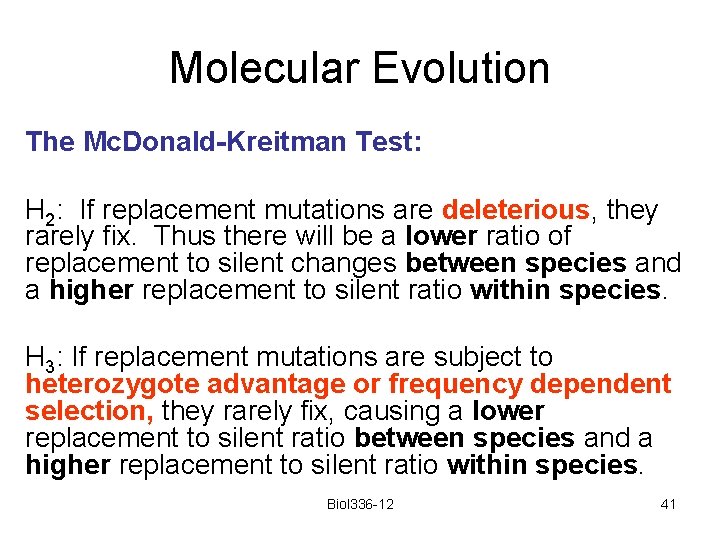 Molecular Evolution

The McDonald-Kreitman Test:

$H_2$: If replacement mutations are deleterious, they rarely fix. Thus there will be a lower ratio of replacement to silent changes between species and a higher replacement to silent ratio within species.

$H_3$: If replacement mutations are subject to heterozygote advantage or frequency dependent selection, they rarely fix, causing a lower replacement to silent ratio between species and a higher replacement to silent ratio within species.

Biol336-12

41